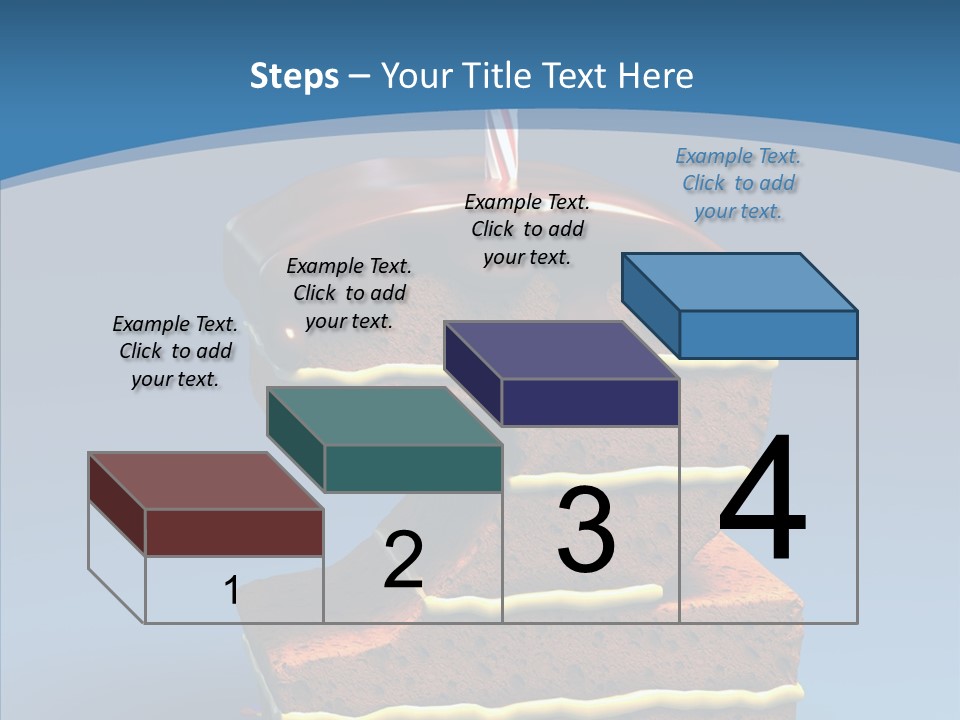 Steps – Your Title Text Here

Example Text. Click to add your text.

Example Text. Click to add your text.

Example Text. Click to add your text.

Example Text. Click to add your text.

1

2

3

4